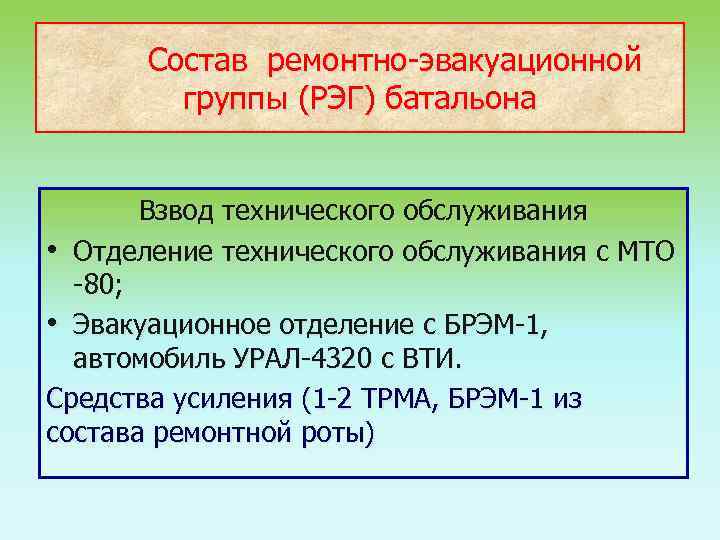 Состав ремонтно-эвакуационной группы (РЭГ) батальона

Взвод технического обслуживания

• Отделение технического обслуживания с МТО -80;

• Эвакуационное отделение с БРЭМ-1, автомобиль УРАЛ-4320 с ВТИ.

Средства усиления (1-2 ТРМА, БРЭМ-1 из состава ремонтной роты)